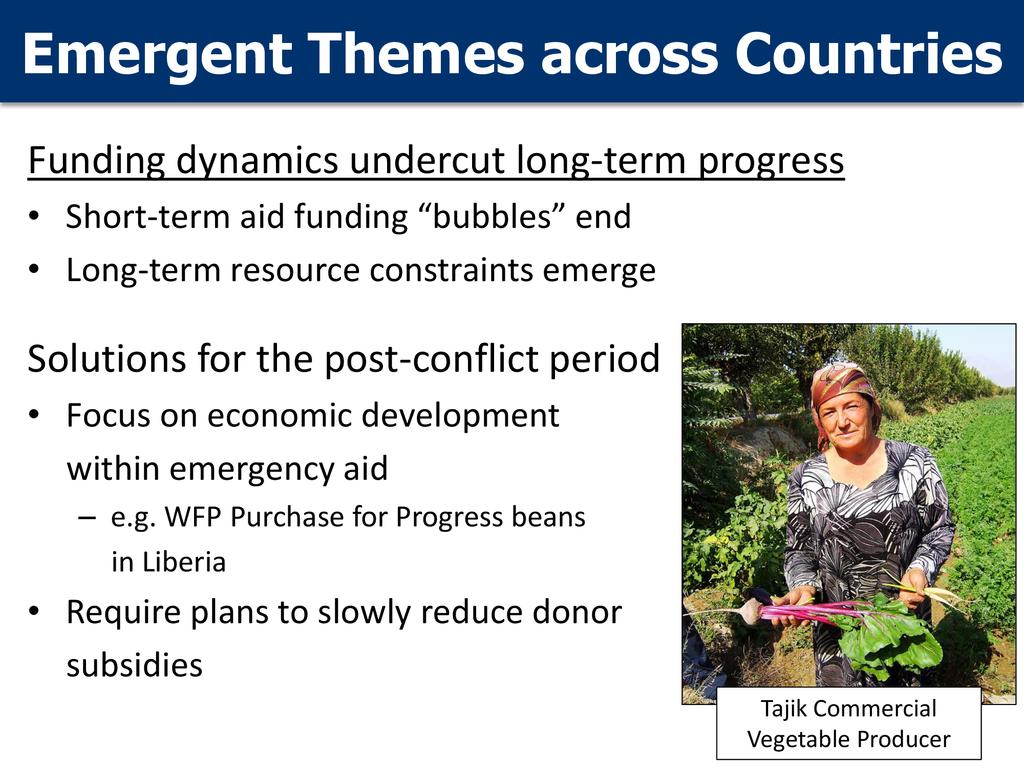 Emergent Themes across Countries

Funding dynamics undercut long-term progress
• Short-term aid funding “bubbles” end
• Long-term resource constraints emerge

Solutions for the post-conflict period
• Focus on economic development within emergency aid
– e.g. WFP Purchase for Progress beans in Liberia
• Require plans to slowly reduce donor subsidies

Tajik Commercial Vegetable Producer